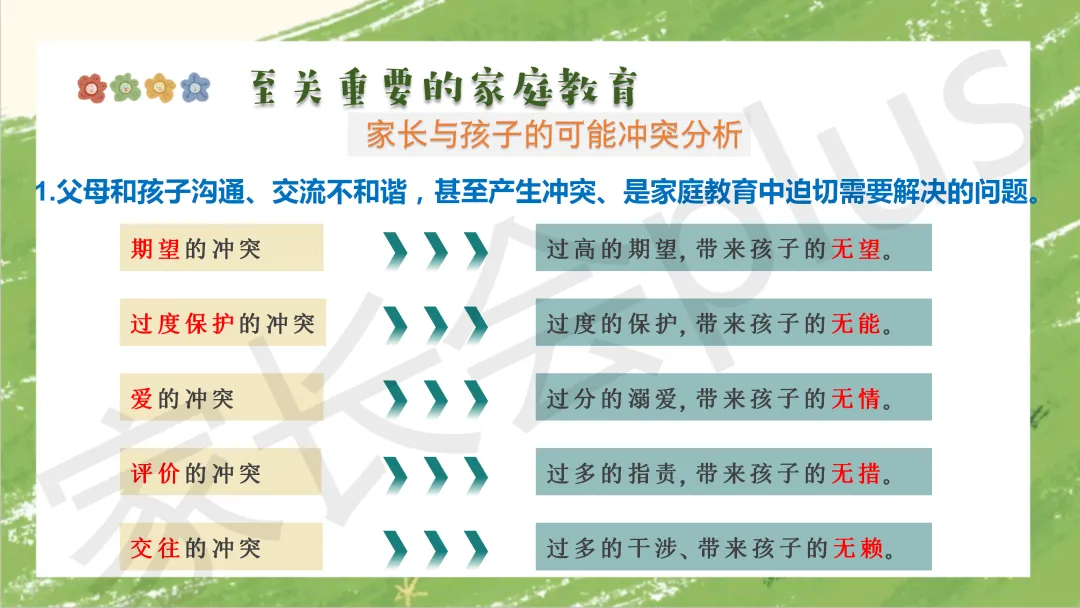 至关重要的家庭教育

家长与孩子的可能冲突分析

1.父母和孩子沟通、交流不和谐，甚至产生冲突、是家庭教育中迫切需要解决的问题。

期望的冲突 过高的期望，带来孩子的无望。

过度保护的冲突 过度的保护，带来孩子的无能。

爱的冲突 过分的溺爱，带来孩子的无情。

评价的冲突 过多的指责，带来孩子的无措。

交往的冲突 过多的干涉、带来孩子的无赖。

家长会plus